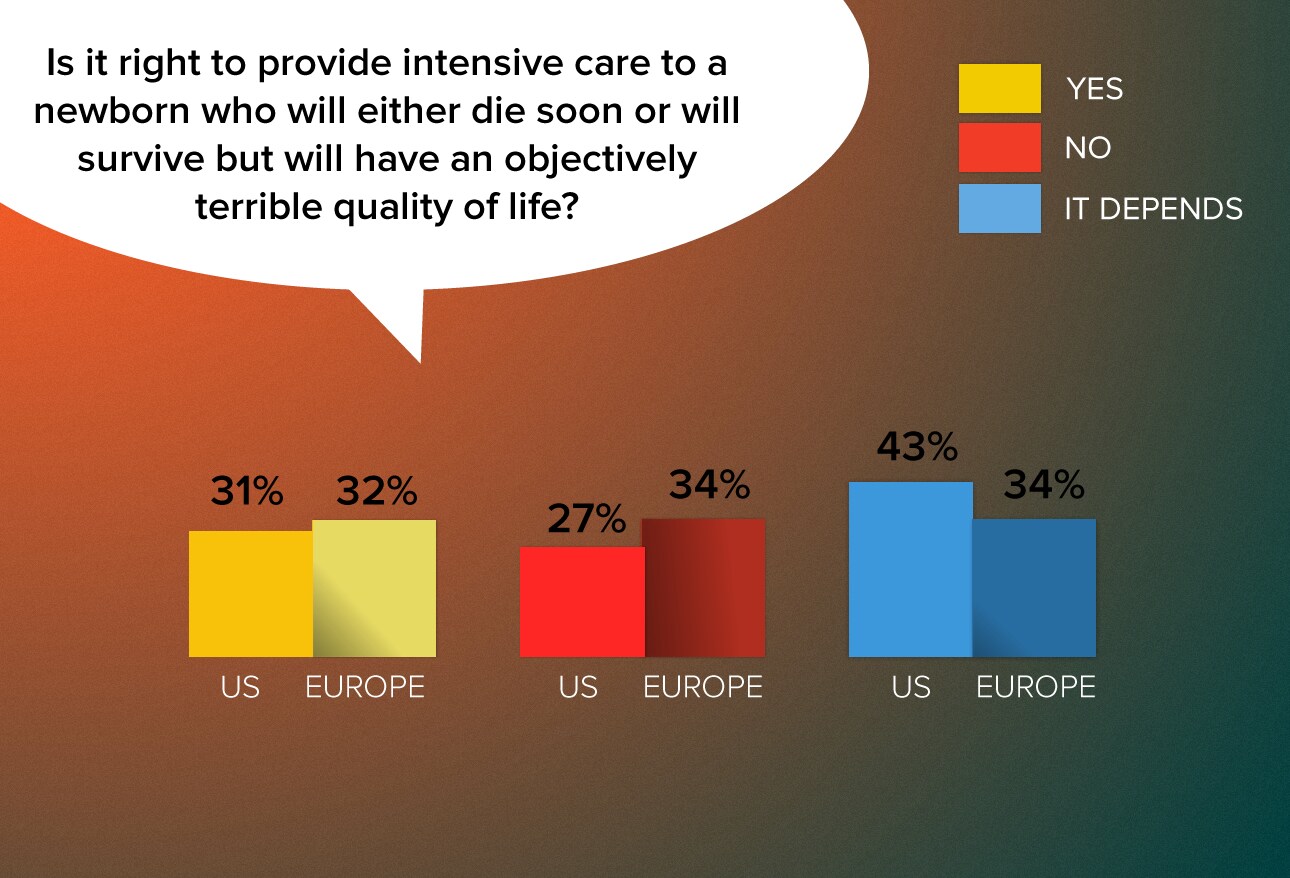 Is it right to provide intensive care to a newborn who will either die soon or will survive but will have an objectively terrible quality of life?

YES
NO
IT DEPENDS

31%
32%
US
EUROPE

27%
34%
US
EUROPE

43%
34%
US
EUROPE